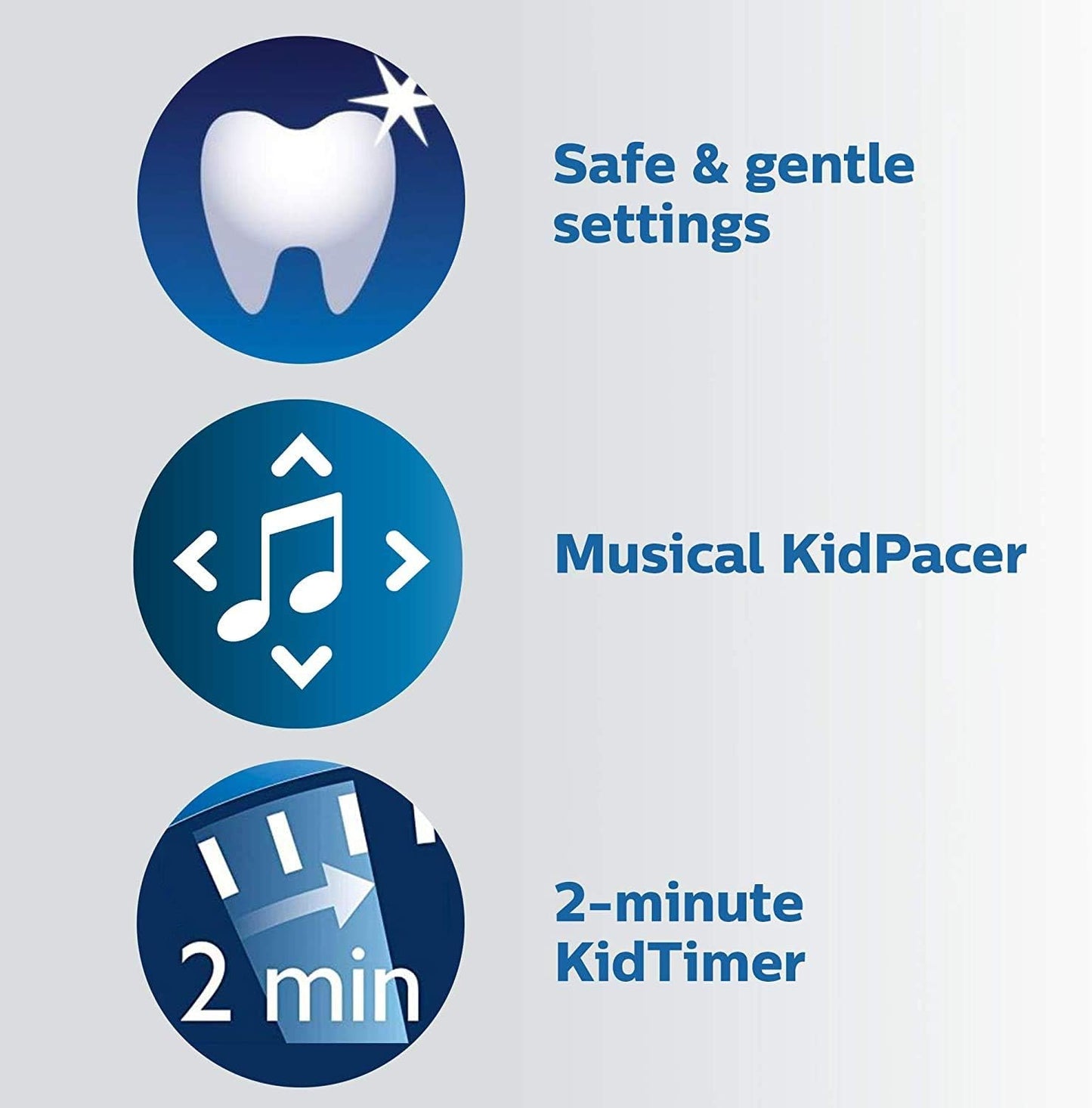 Safe & gentle settings

Musical KidPacer

2 min

2-minute KidTimer